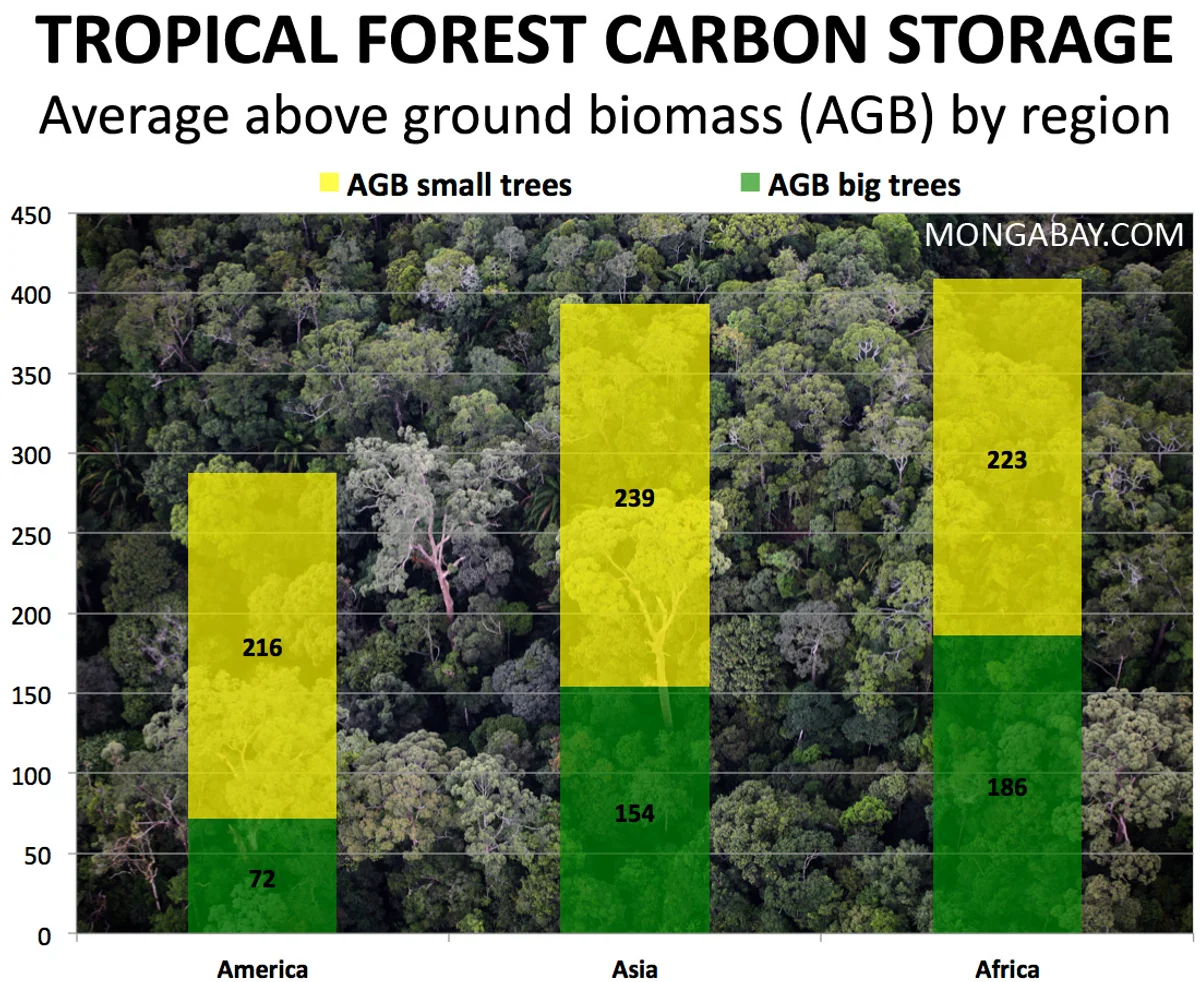 TROPICAL FOREST CARBON STORAGE
Average above ground biomass (AGB) by region

AGB small trees
AGB big trees

MONGABAY.COM

450
400
350
300
250
200
150
100
50
0

216
72
239
154
223
186

America
Asia
Africa